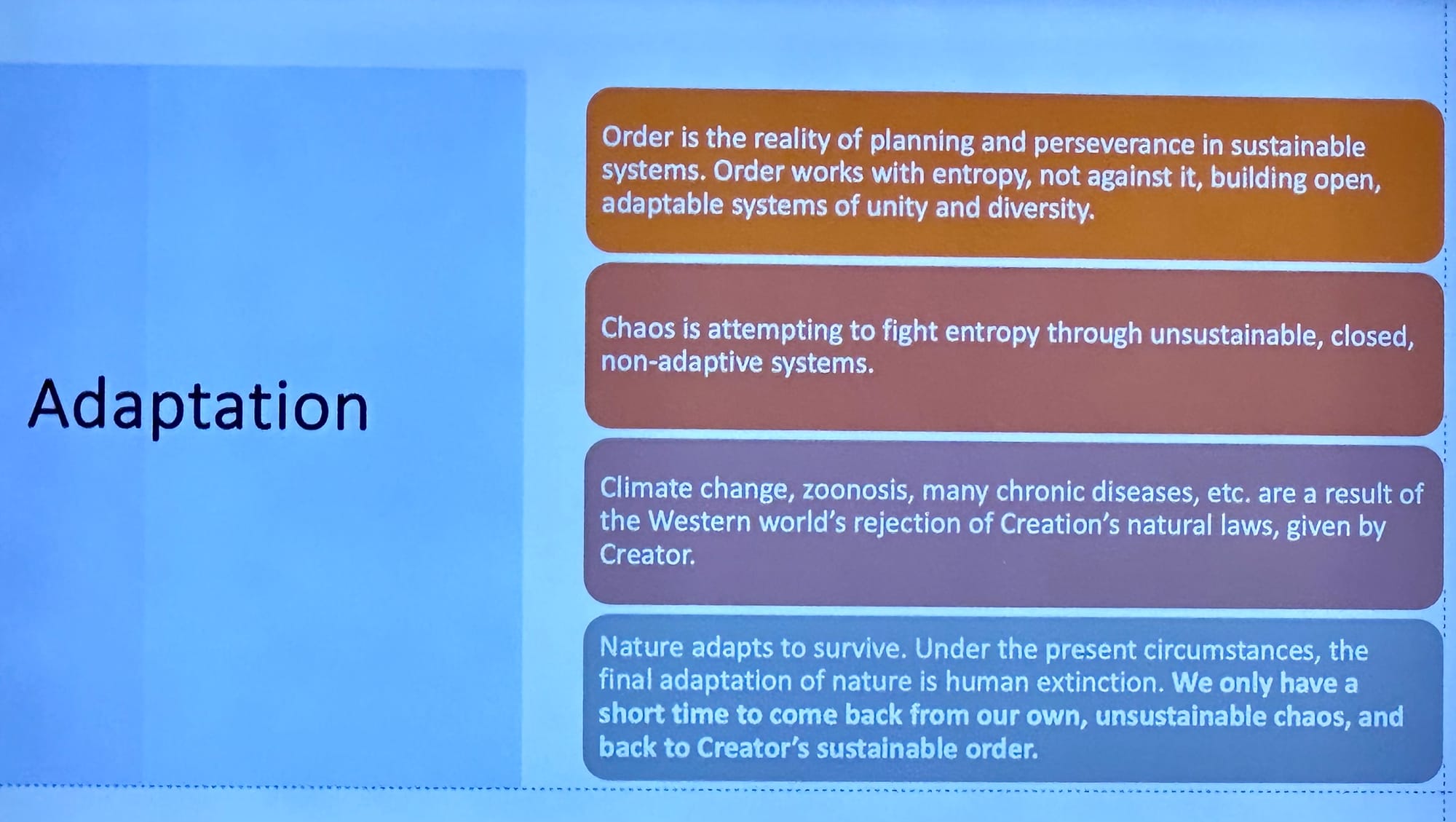 Adaptation

Order is the reality of planning and perseverance in sustainable systems. Order works with entropy, not against it, building open, adaptable systems of unity and diversity.

Chaos is attempting to fight entropy through unsustainable, closed, non-adaptive systems.

Climate change, zoonosis, many chronic diseases, etc. are a result of the Western world's rejection of Creation's natural laws, given by Creator.

Nature adapts to survive. Under the present circumstances, the final adaptation of nature is human extinction. We only have a short time to come back from our own, unsustainable chaos, and back to Creator's sustainable order.